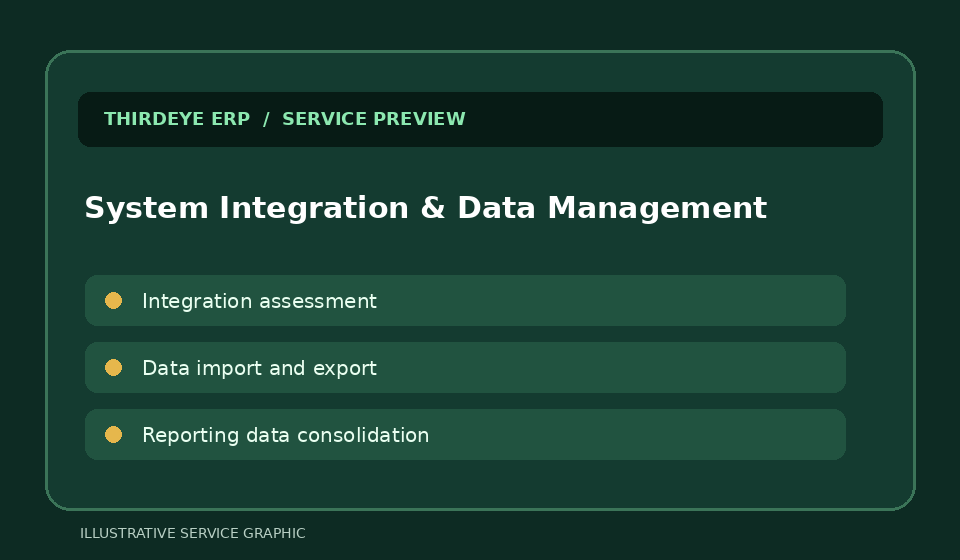 THIRDEYE ERP / SERVICE PREVIEW

System Integration & Data Management

• Integration assessment

• Data import and export

• Reporting data consolidation

ILLUSTRATIVE SERVICE GRAPHIC